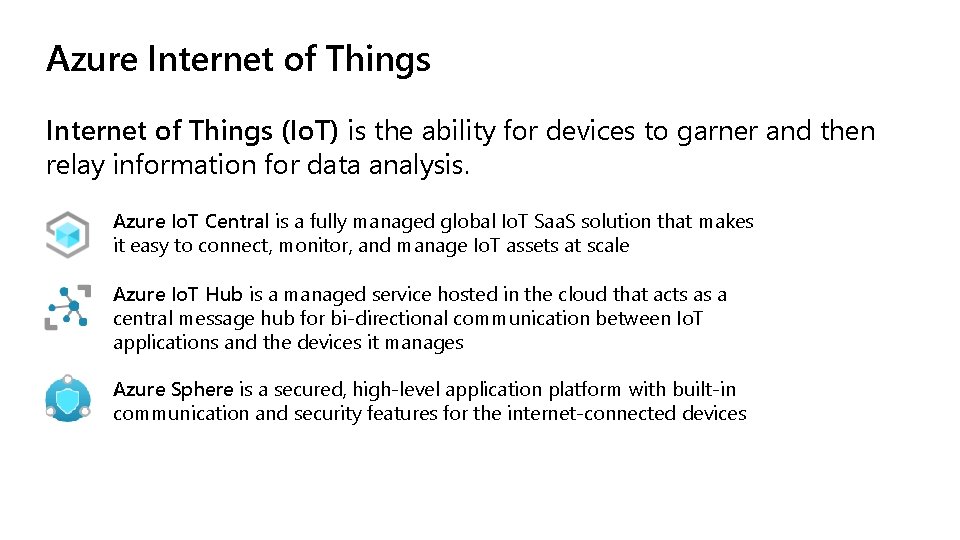 Azure Internet of Things

Internet of Things (IoT) is the ability for devices to garner and then relay information for data analysis.

Azure IoT Central is a fully managed global IoT SaaS solution that makes it easy to connect, monitor, and manage IoT assets at scale

Azure IoT Hub is a managed service hosted in the cloud that acts as a central message hub for bi-directional communication between IoT applications and the devices it manages

Azure Sphere is a secured, high-level application platform with built-in communication and security features for the internet-connected devices